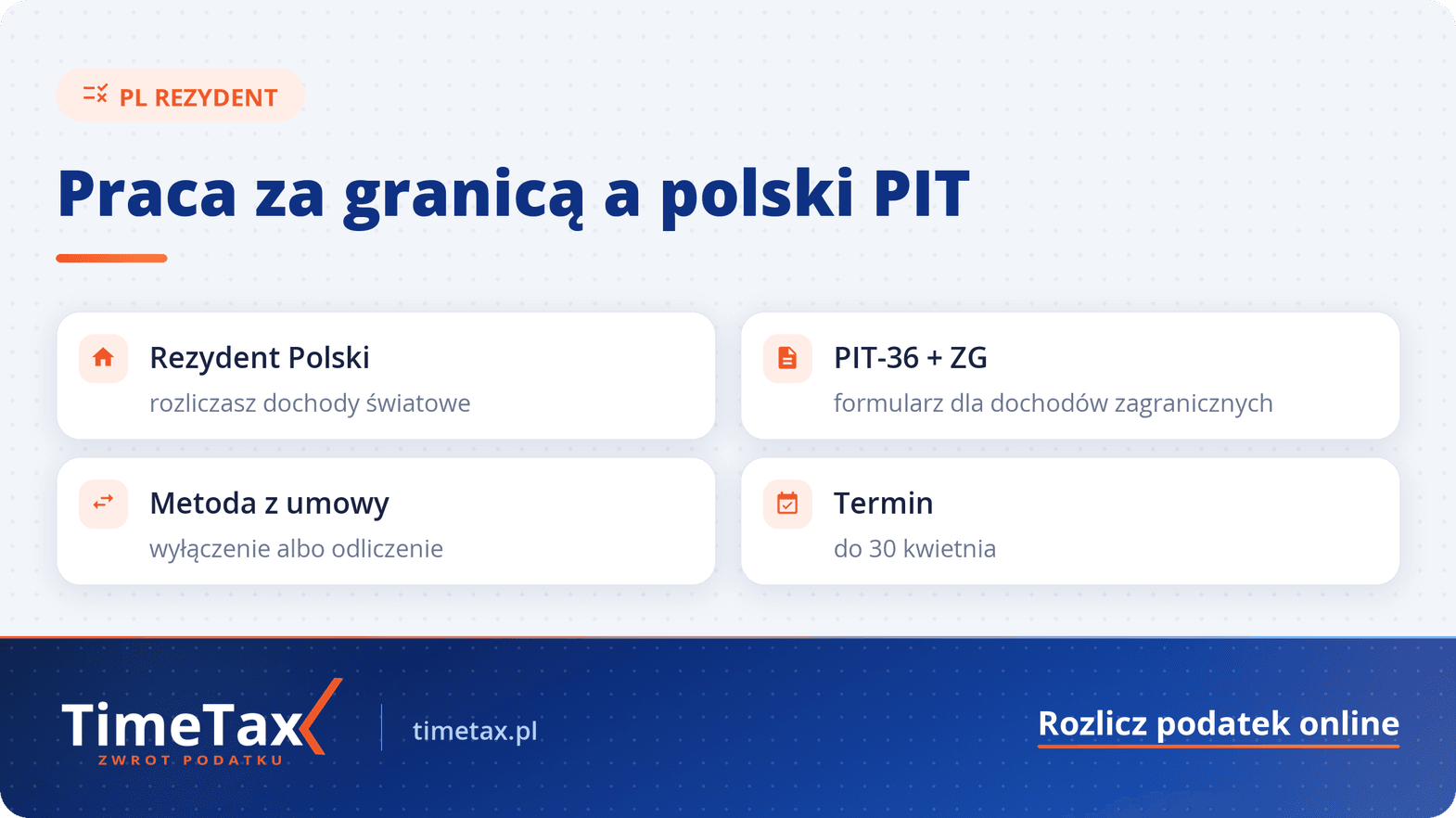 PL REZYDENT

Praca za granicą a polski PIT

Rezydent Polski
rozliczasz dochody światowe

PIT-36 + ZG
formularz dla dochodów zagranicznych

Metoda z umowy
wyłączenie albo odliczenie

Termin
do 30 kwietnia

TimeTax
ZWROT PODATKU

timetax.pl

Rozlicz podatek online